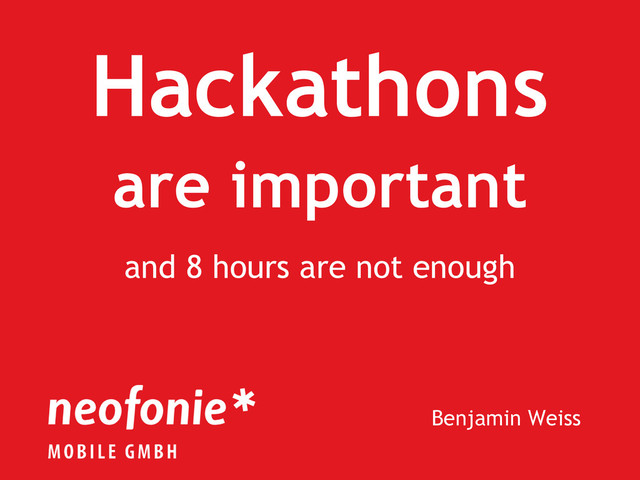 Hackathons
are important
and 8 hours are not enough

neofonie*
MOBILE GMBH

Benjamin Weiss